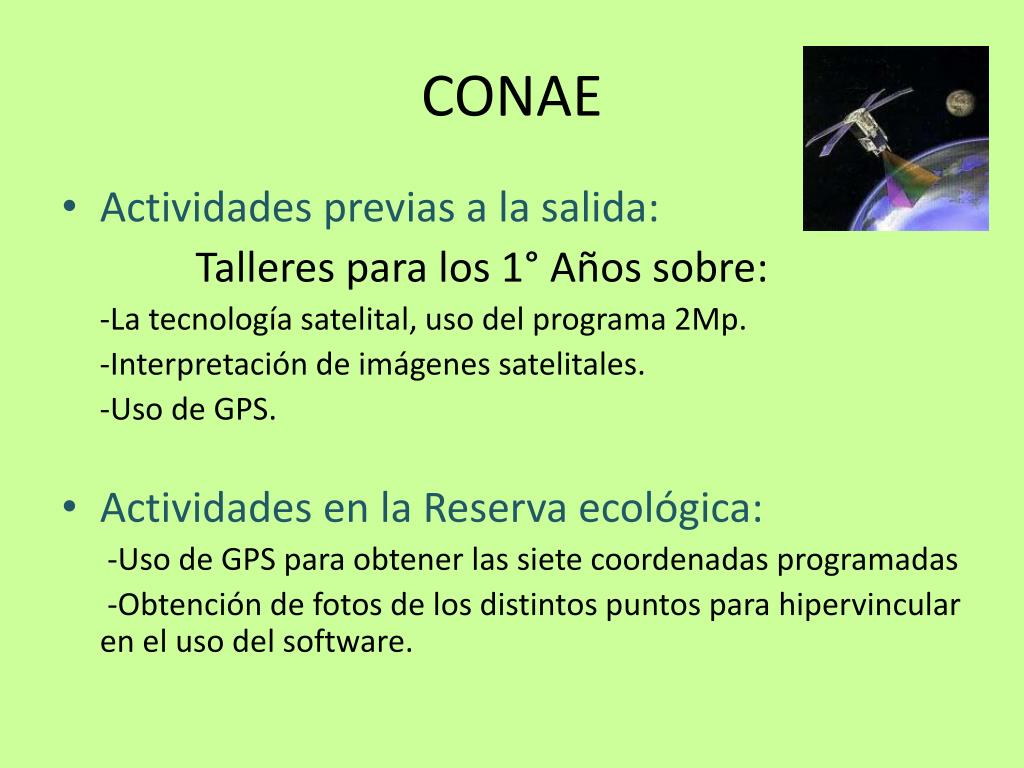 CONAE

• Actividades previas a la salida:

Talleres para los 1° Años sobre:

-La tecnología satelital, uso del programa 2Mp.

-Interpretación de imágenes satelitales.

-Uso de GPS.

• Actividades en la Reserva ecológica:

-Uso de GPS para obtener las siete coordenadas programadas

-Obtención de fotos de los distintos puntos para hipervincular en el uso del software.